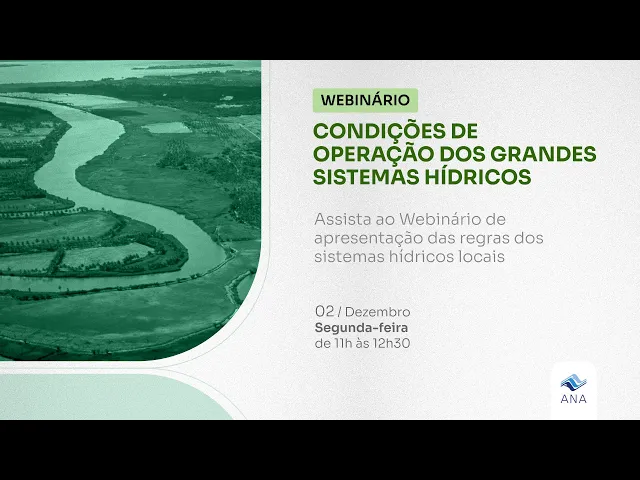 WEBINÁRIO

CONDIÇÕES DE OPERAÇÃO DOS GRANDES SISTEMAS HÍDRICOS

Assista ao Webinário de apresentação das regras dos sistemas hídricos locais

02 / Dezembro
Segunda-feira
de 11h às 12h30

ANA